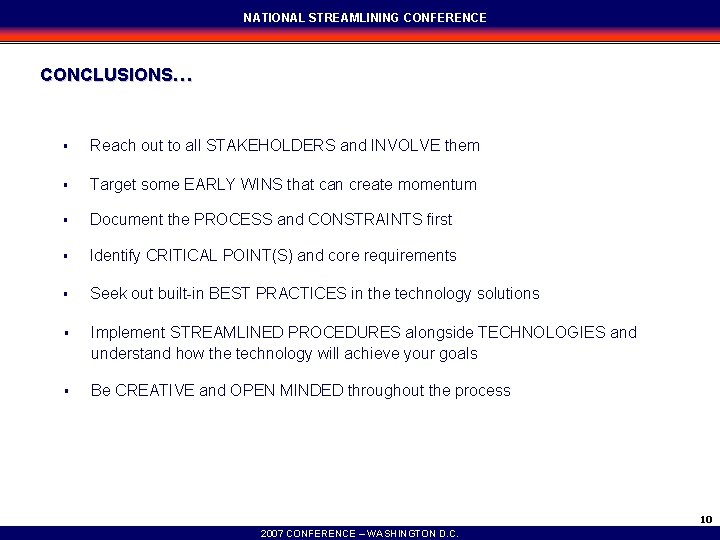 NATIONAL STREAMLINING CONFERENCE

CONCLUSIONS…

▪ Reach out to all STAKEHOLDERS and INVOLVE them

▪ Target some EARLY WINS that can create momentum

▪ Document the PROCESS and CONSTRAINTS first

▪ Identify CRITICAL POINT(S) and core requirements

▪ Seek out built-in BEST PRACTICES in the technology solutions

▪ Implement STREAMLINED PROCEDURES alongside TECHNOLOGIES and understand how the technology will achieve your goals

▪ Be CREATIVE and OPEN MINDED throughout the process

10

2007 CONFERENCE – WASHINGTON D.C.